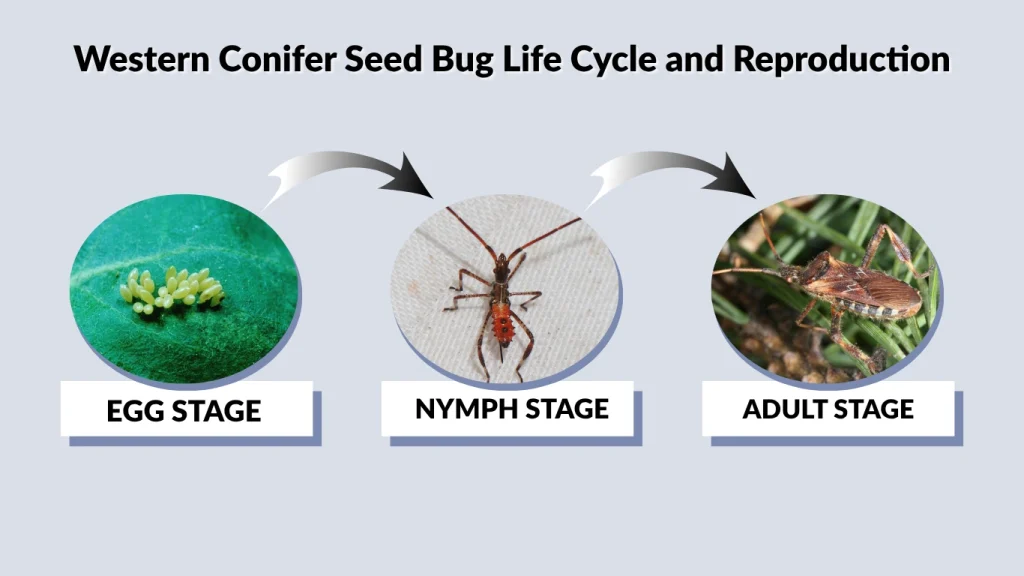 Western Conifer Seed Bug Life Cycle and Reproduction

EGG STAGE

NYMPH STAGE

ADULT STAGE